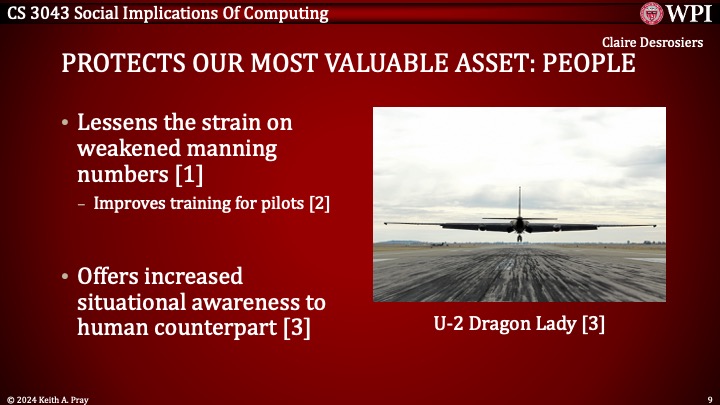 CS 3043 Social Implications Of Computing

WPI

Claire Desrosiers

PROTECTS OUR MOST VALUABLE ASSET: PEOPLE

• Lessens the strain on weakened manning numbers [1]
– Improves training for pilots [2]

• Offers increased situational awareness to human counterpart [3]

U-2 Dragon Lady [3]

© 2024 Keith A. Pray

9